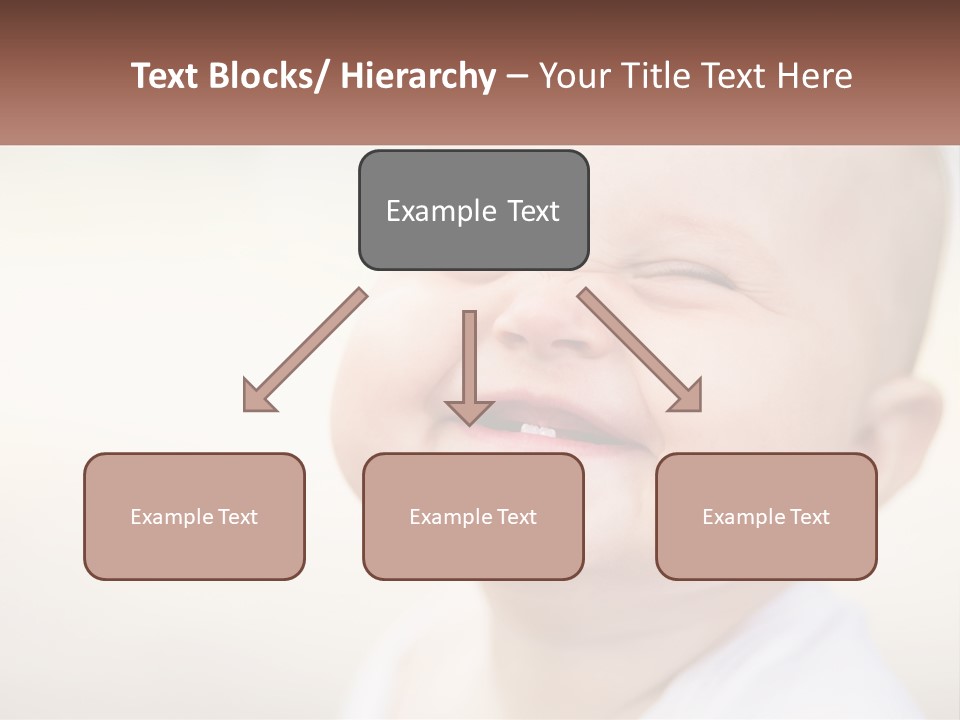 Text Blocks/ Hierarchy – Your Title Text Here

Example Text

Example Text

Example Text

Example Text